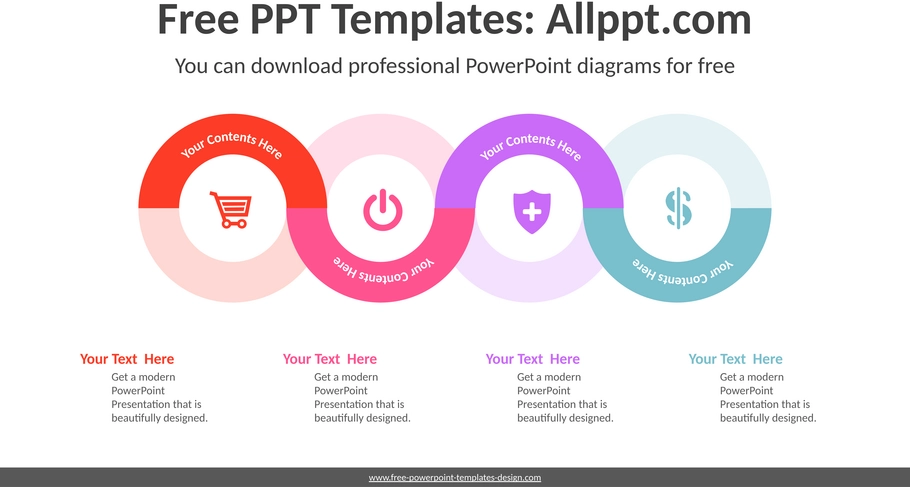 Free PPT Templates: Allppt.com

You can download professional PowerPoint diagrams for free

Your Contents Here

Your Contents Here

Your Contents Here

Your Contents Here

Your Text Here

Get a modern PowerPoint Presentation that is beautifully designed.

Your Text Here

Get a modern PowerPoint Presentation that is beautifully designed.

Your Text Here

Get a modern PowerPoint Presentation that is beautifully designed.

Your Text Here

Get a modern PowerPoint Presentation that is beautifully designed.

www.free-powerpoint-templates-design.com